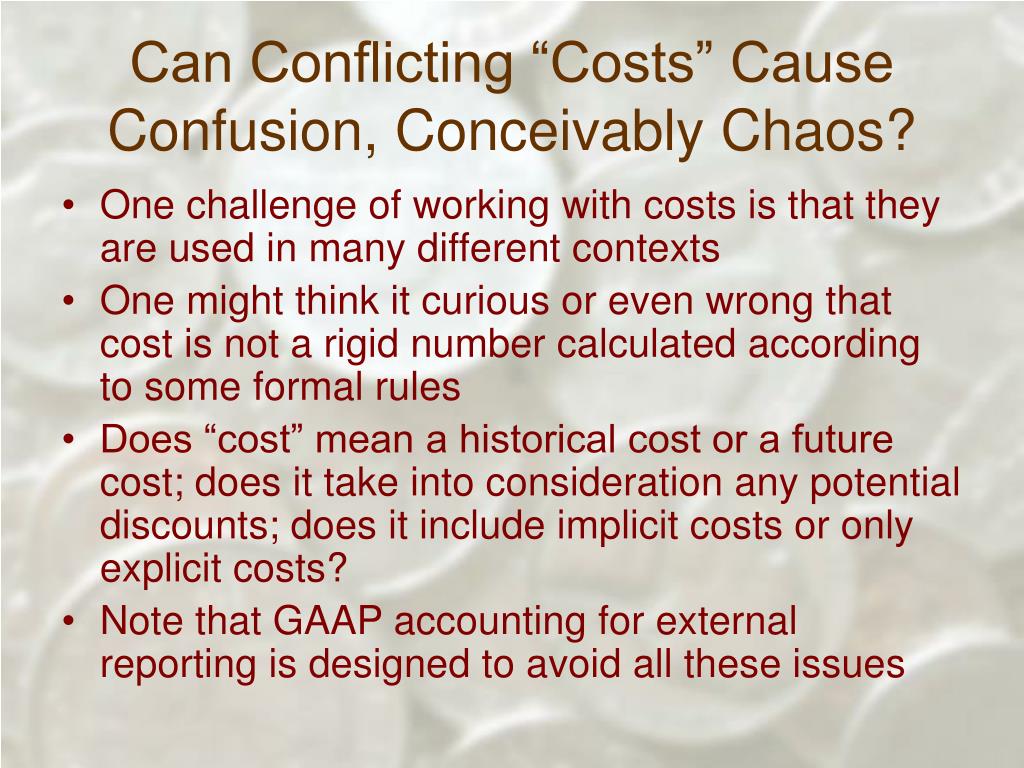 Can Conflicting “Costs” Cause Confusion, Conceivably Chaos?

• One challenge of working with costs is that they are used in many different contexts
• One might think it curious or even wrong that cost is not a rigid number calculated according to some formal rules
• Does “cost” mean a historical cost or a future cost; does it take into consideration any potential discounts; does it include implicit costs or only explicit costs?
• Note that GAAP accounting for external reporting is designed to avoid all these issues